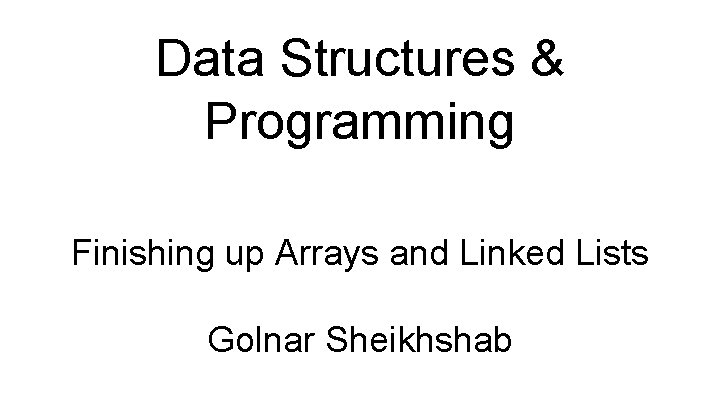 Data Structures & Programming

Finishing up Arrays and Linked Lists

Golnar Sheikhshab